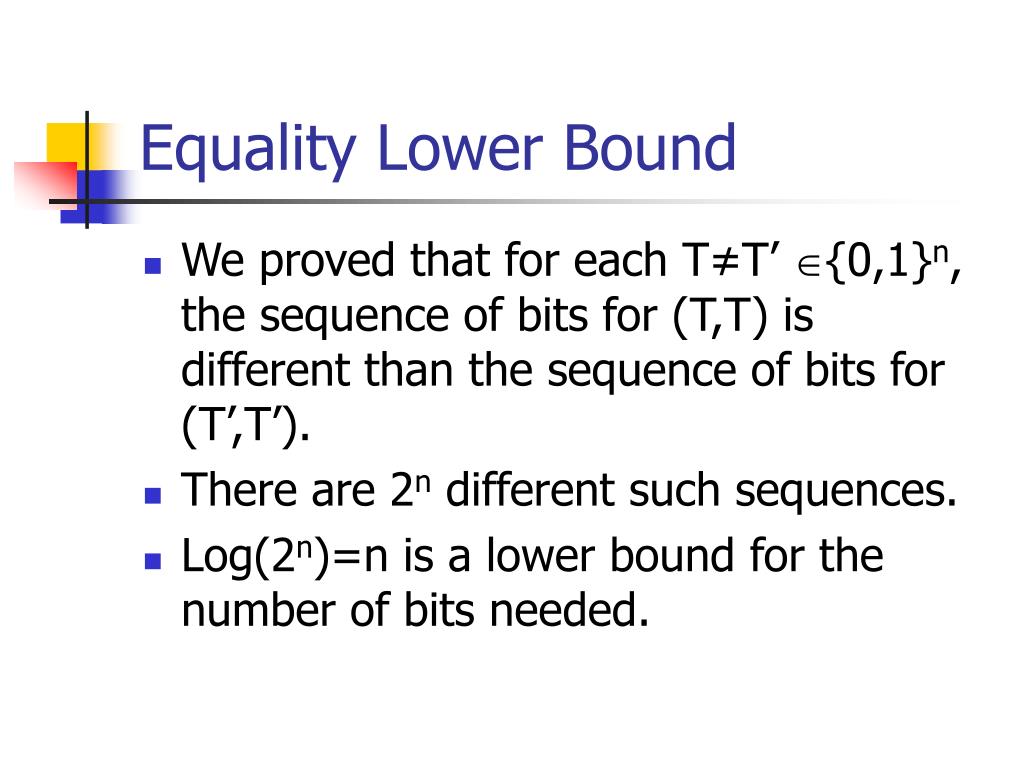 Equality Lower Bound

- We proved that for each $T \neq T' \in \{0,1\}^n$, the sequence of bits for (T,T) is different than the sequence of bits for (T',T').
- There are $2^n$ different such sequences.
- $Log(2^n)=n$ is a lower bound for the number of bits needed.